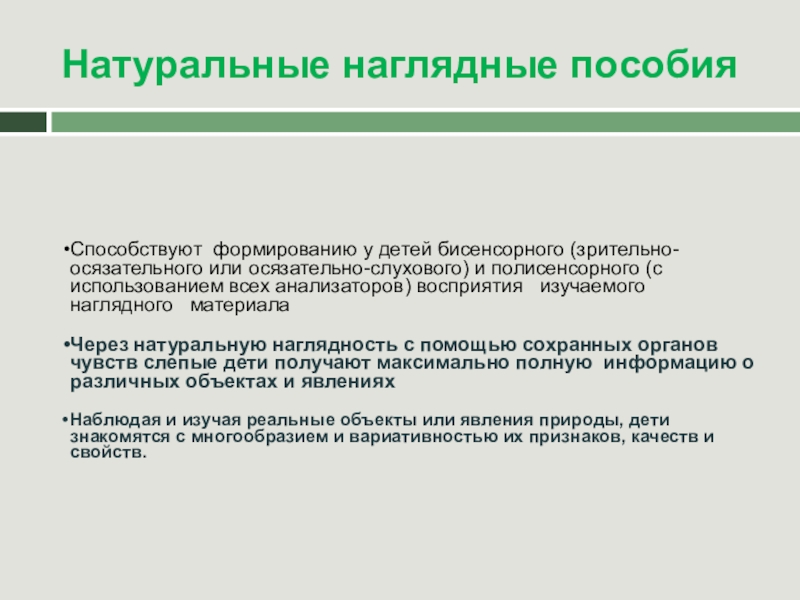 Натуральные наглядные пособия

•Способствуют формированию у детей бисенсорного (зрительно-осязательного или осязательно-слухового) и полисенсорного (с использованием всех анализаторов) восприятия изучаемого наглядного материала

•Через натуральную наглядность с помощью сохранных органов чувств слепые дети получают максимально полную информацию о различных объектах и явлениях

•Наблюдая и изучая реальные объекты или явления природы, дети знакомятся с многообразием и вариативностью их признаков, качеств и свойств.